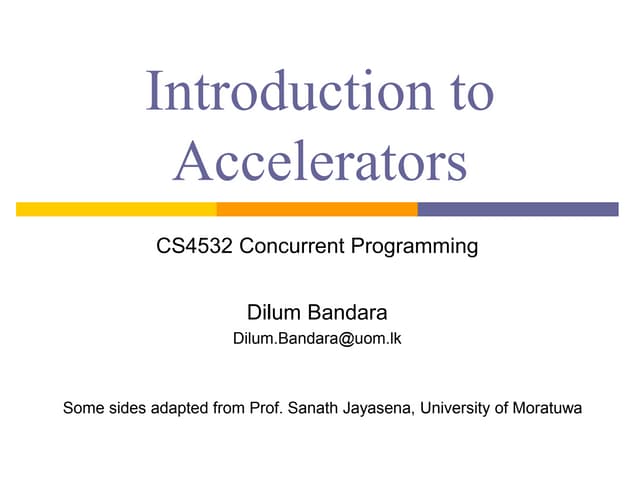 Introduction to Accelerators

CS4532 Concurrent Programming

Dilum Bandara
Dilum.Bandara@uom.lk

Some sides adapted from Prof. Sanath Jayasena, University of Moratuwa